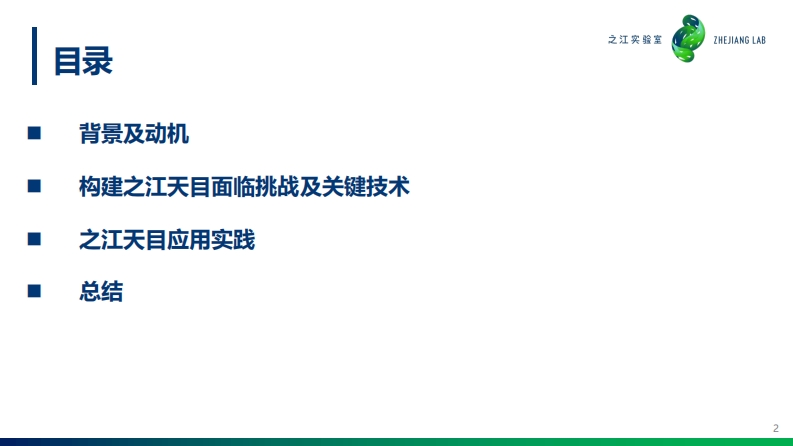 目录

之江实验室 ZHEJIANG LAB

■ 背景及动机

■ 构建之江天目面临挑战及关键技术

■ 之江天目应用实践

■ 总结

2